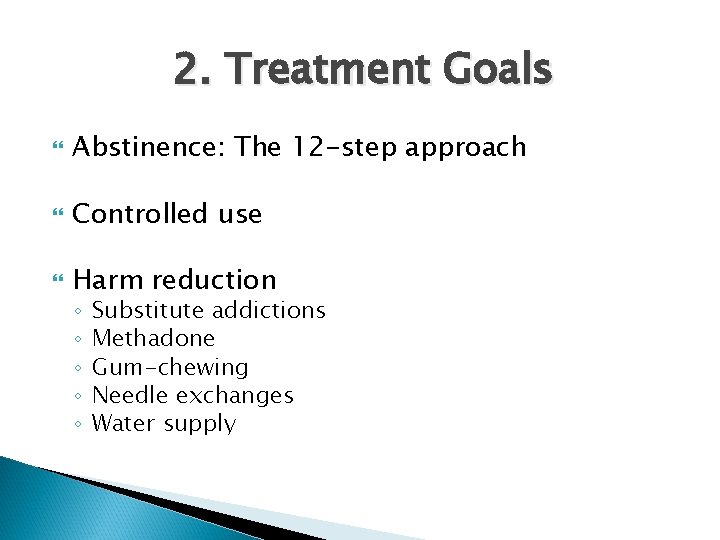 2. Treatment Goals

Abstinence: The 12-step approach

Controlled use

Harm reduction
◦ Substitute addictions
◦ Methadone
◦ Gum-chewing
◦ Needle exchanges
◦ Water supply